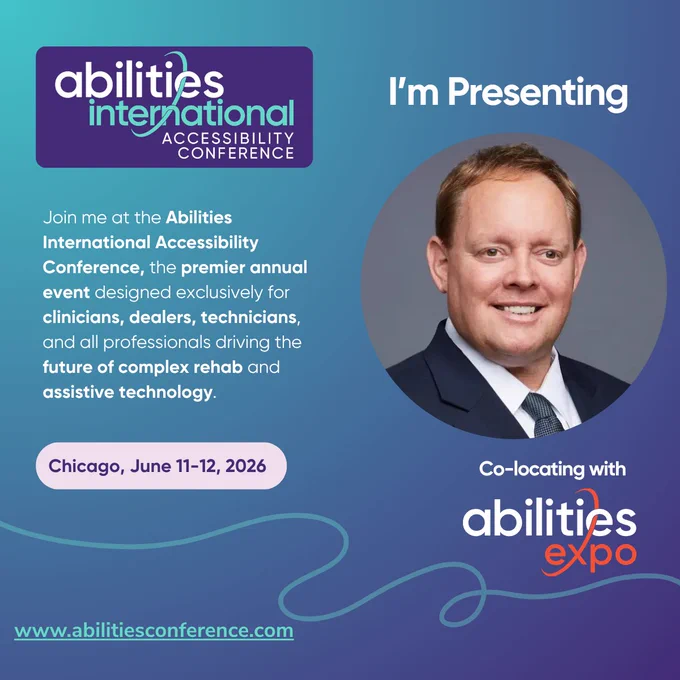 abilities international ACCESSIBILITY CONFERENCE

I'm Presenting

Join me at the Abilities International Accessibility Conference, the premier annual event designed exclusively for clinicians, dealers, technicians, and all professionals driving the future of complex rehab and assistive technology.

Chicago, June 11-12, 2026

Co-locating with

abilities expo

www.abilitiesconference.com